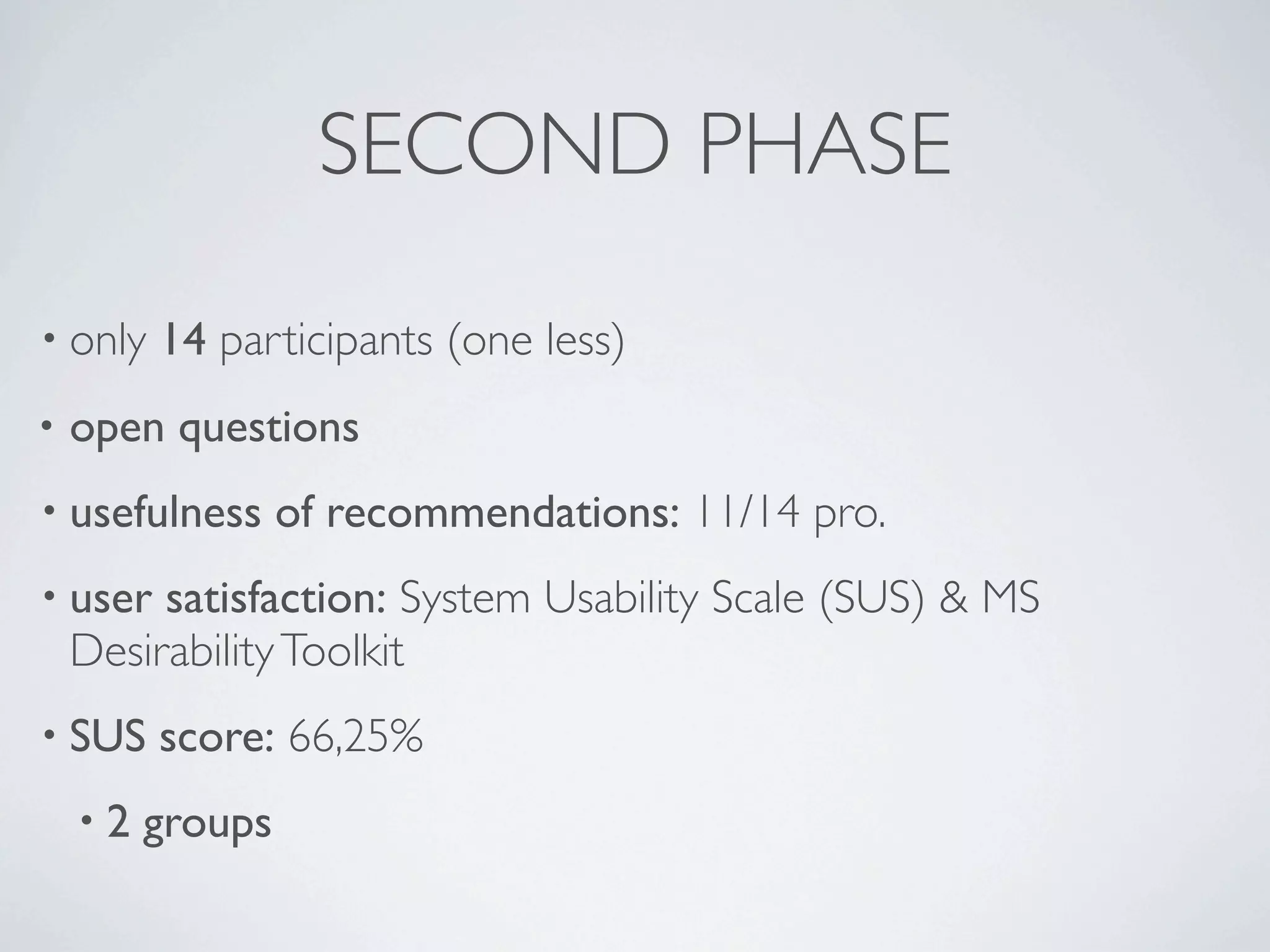 SECOND PHASE

• only 14 participants (one less)

• open questions

• usefulness of recommendations: 11/14 pro.

• user satisfaction: System Usability Scale (SUS) & MS Desirability Toolkit

• SUS score: 66,25%

• 2 groups